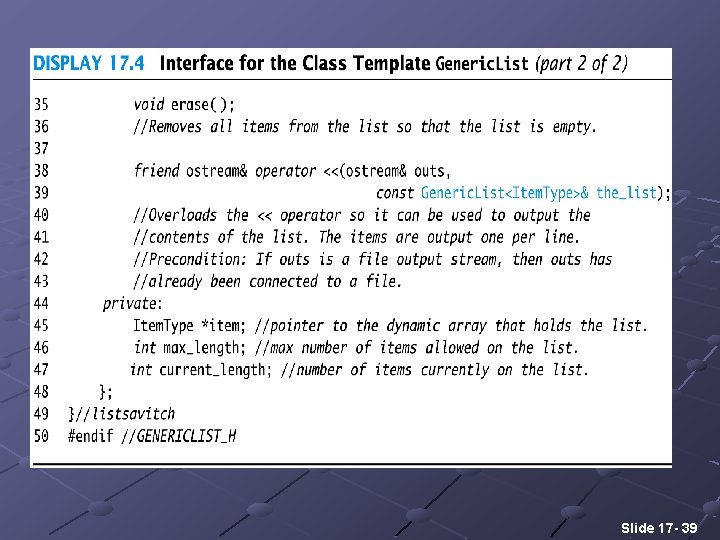 DISPLAY 17.4 Interface for the Class Template GenericList (part 2 of 2)

35 void erase();
36 //Removes all items from the list so that the list is empty.
37
38 friend ostream& operator <<(ostream& outs,
39 const GenericList<ItemType>& the_list);
40 //Overloads the << operator so it can be used to output the
41 //contents of the list. The items are output one per line.
42 //Precondition: If outs is a file output stream, then outs has
43 //already been connected to a file.
44 private:
45 ItemType *item; //pointer to the dynamic array that holds the list.
46 int max_length; //max number of items allowed on the list.
47 int current_length; //number of items currently on the list.
48 };
49 }//listsavitch
50 #endif //GENERICLIST_H

Slide 17- 39